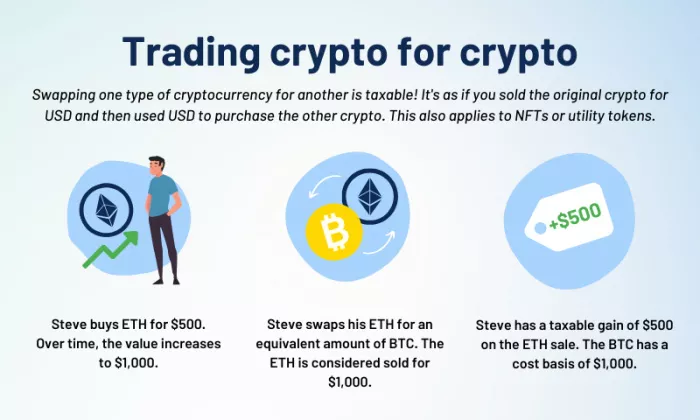 Trading crypto for crypto

Swapping one type of cryptocurrency for another is taxable! It's as if you sold the original crypto for USD and then used USD to purchase the other crypto. This also applies to NFTs or utility tokens.

+$500

Steve buys ETH for $500. Over time, the value increases to $1,000.

Steve swaps his ETH for an equivalent amount of BTC. The ETH is considered sold for $1,000.

Steve has a taxable gain of $500 on the ETH sale. The BTC has a cost basis of $1,000.